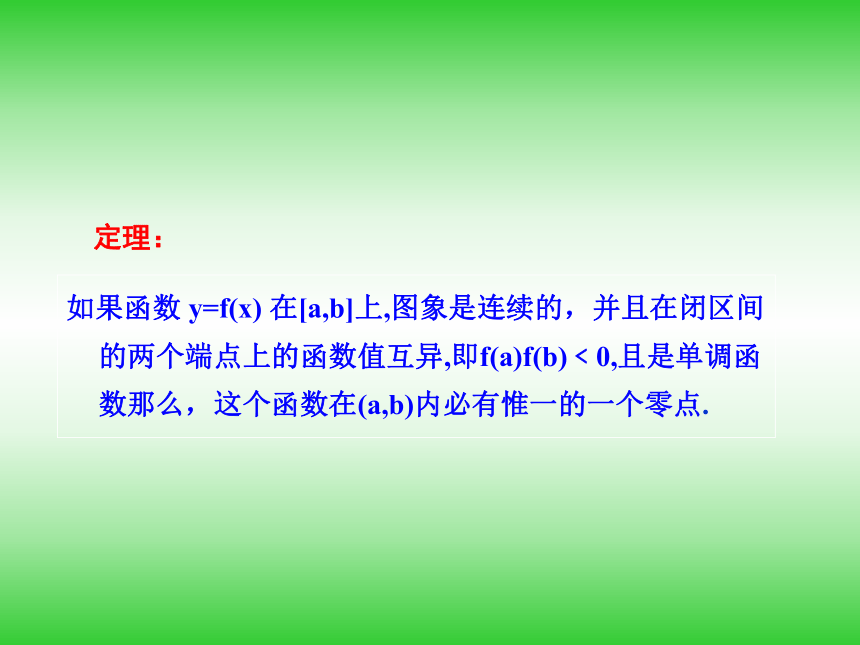 定理：

如果函数 $y=f(x)$ 在$[a,b]$上,图象是连续的，并且在闭区间的两个端点上的函数值互异,即$f(a)f(b) < 0$,且是单调函数那么，这个函数在$(a,b)$内必有惟一的一个零点.